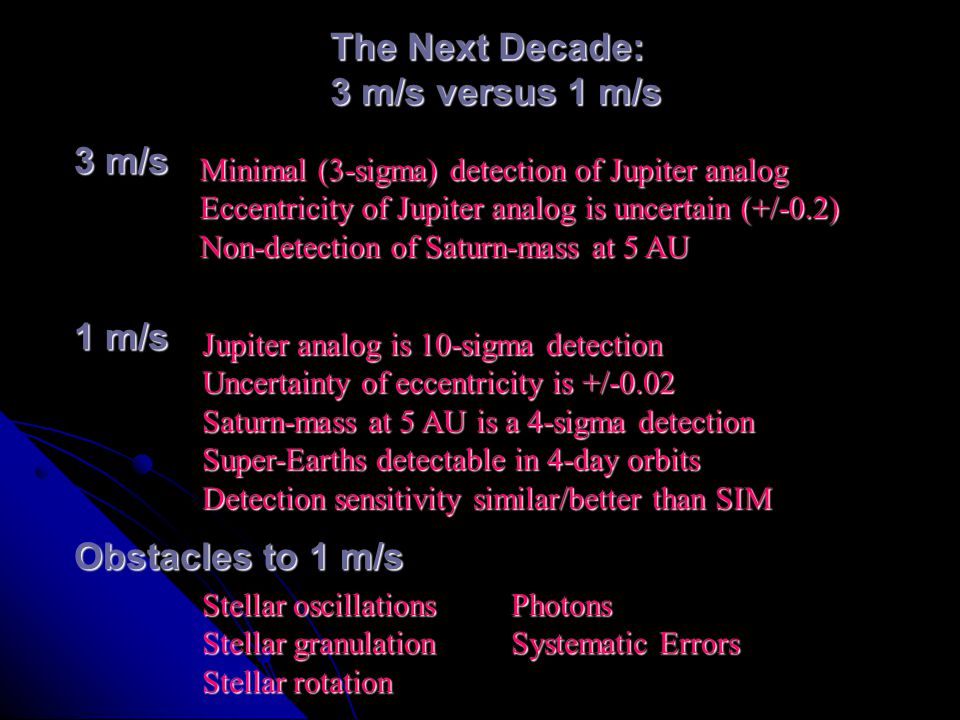 The Next Decade:
3 m/s versus 1 m/s

3 m/s
Minimal (3-sigma) detection of Jupiter analog
Eccentricity of Jupiter analog is uncertain (+/-0.2)
Non-detection of Saturn-mass at 5 AU

1 m/s
Jupiter analog is 10-sigma detection
Uncertainty of eccentricity is +/-0.02
Saturn-mass at 5 AU is a 4-sigma detection
Super-Earths detectable in 4-day orbits
Detection sensitivity similar/better than SIM

Obstacles to 1 m/s

Stellar oscillations
Stellar granulation
Stellar rotation

Photons
Systematic Errors